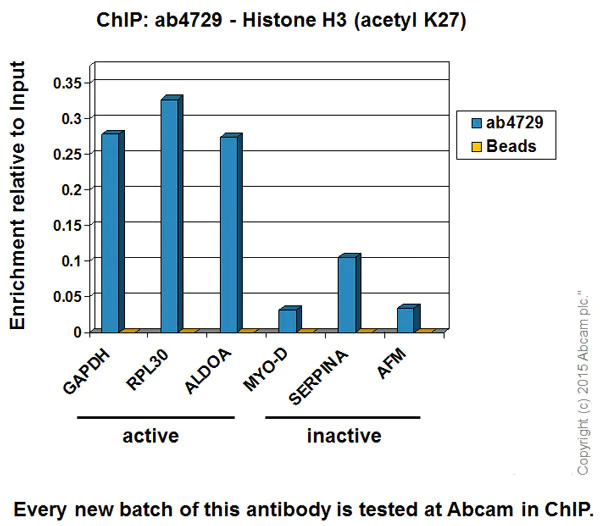 ChIP: ab4729 - Histone H3 (acetyl K27)

Enrichment relative to Input

0.35
0.3
0.25
0.2
0.15
0.1
0.05
0

ab4729
Beads

GAPDH
RPL30
ALDOA
MYO-D
SERPINA
AFM

active
inactive

Copyright (c) 2015 Abcam plc."

Every new batch of this antibody is tested at Abcam in ChIP.